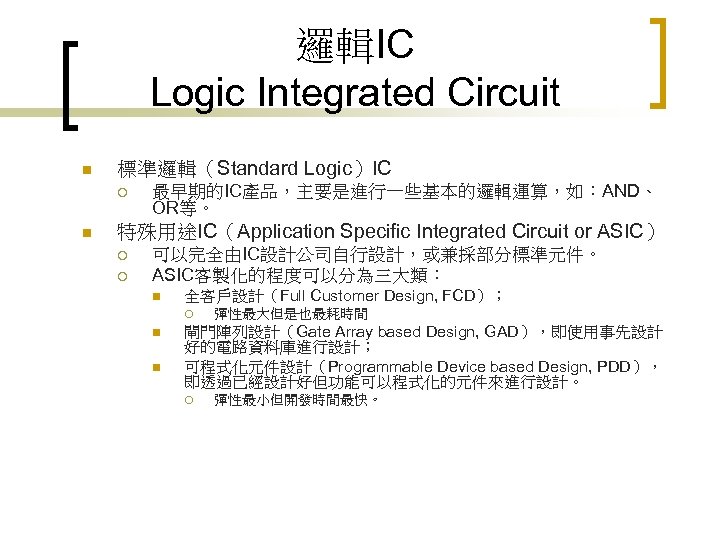 邏輯IC
Logic Integrated Circuit

標準邏輯（Standard Logic）IC
最早期的IC產品，主要是進行一些基本的邏輯運算，如：AND、OR等。
特殊用途IC（Application Specific Integrated Circuit or ASIC）
可以完全由IC設計公司自行設計，或兼採部分標準元件。
ASIC客製化的程度可以分為三大類：
全客戶設計（Full Customer Design, FCD）；
彈性最大但是也最耗時間
閘門陣列設計（Gate Array based Design, GAD），即使用事先設計好的電路資料庫進行設計；
可程式化元件設計（Programmable Device based Design, PDD），即透過已經設計好但功能可以程式化的元件來進行設計。
彈性最小但開發時間最快。